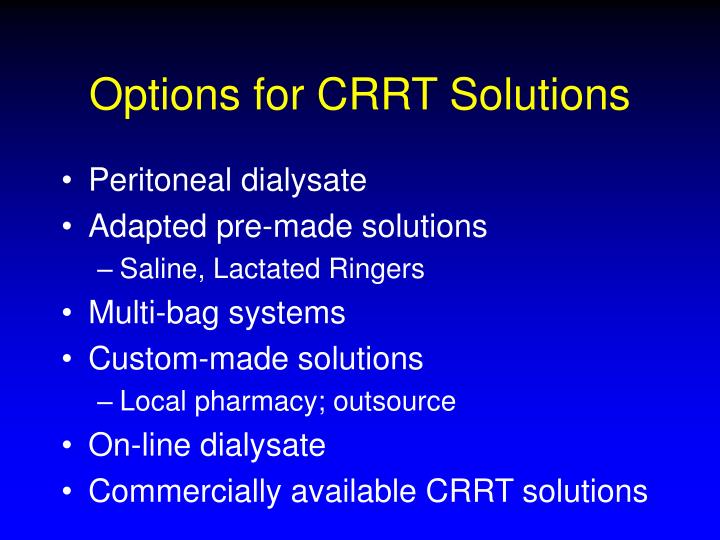 Options for CRRT Solutions

• Peritoneal dialysate
• Adapted pre-made solutions
– Saline, Lactated Ringers
• Multi-bag systems
• Custom-made solutions
– Local pharmacy; outsource
• On-line dialysate
• Commercially available CRRT solutions